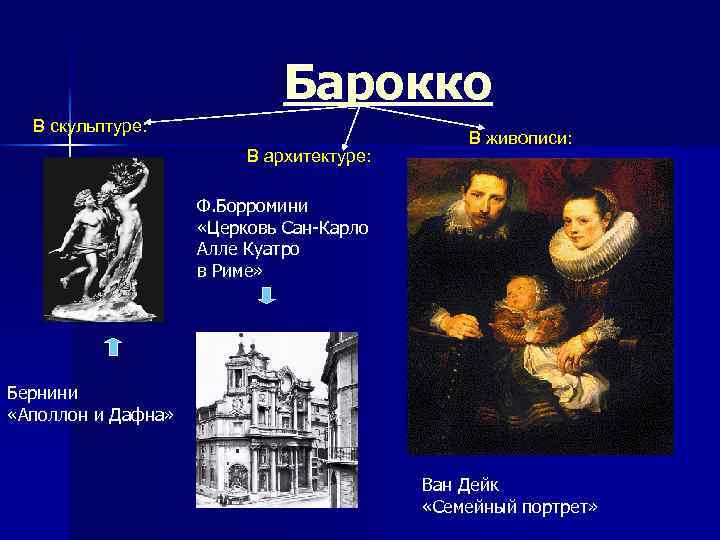 Барокко

В скульптуре:

В архитектуре:

В живописи:

Ф.Борромини «Церковь Сан-Карло Алле Куатро в Риме»

Бернини «Аполлон и Дафна»

Ван Дейк «Семейный портрет»